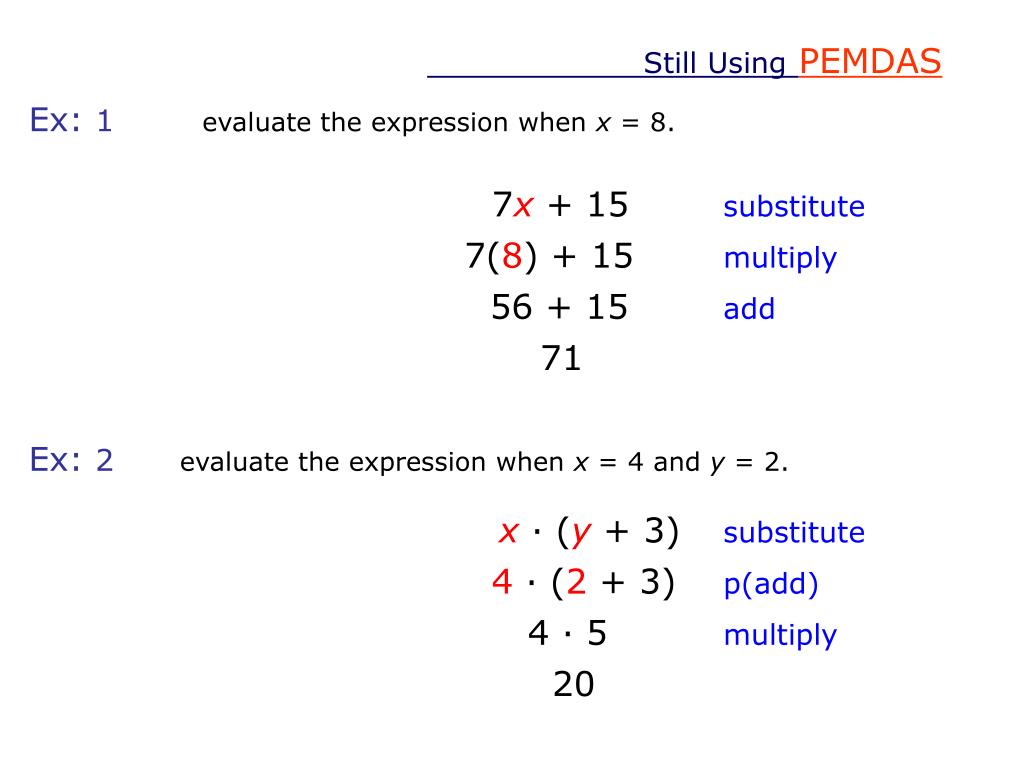 Still Using PEMDAS

Ex: 1 evaluate the expression when $x = 8$.

$7x + 15$ substitute
$7(8) + 15$ multiply
$56 + 15$ add
$71$

Ex: 2 evaluate the expression when $x = 4$ and $y = 2$.

$x \cdot (y + 3)$ substitute
$4 \cdot (2 + 3)$ p(add)
$4 \cdot 5$ multiply
$20$